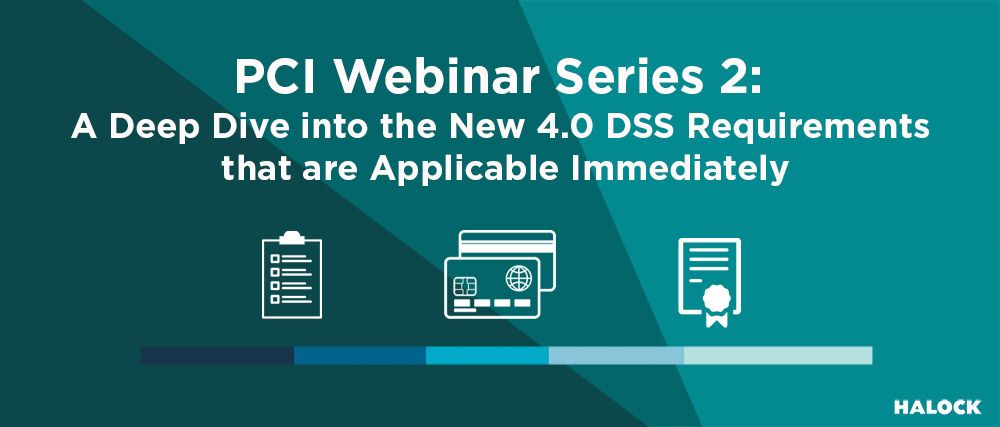 PCI Webinar Series 2:
A Deep Dive into the New 4.0 DSS Requirements that are Applicable Immediately

HALOCK